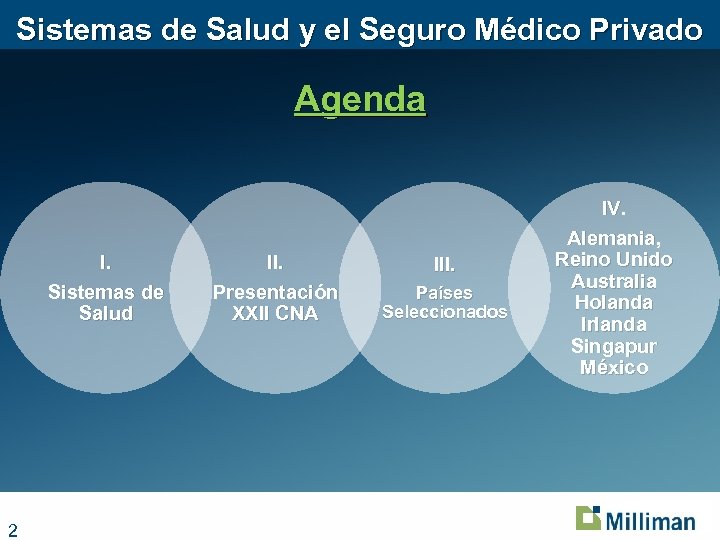 Sistemas de Salud y el Seguro Médico Privado

Agenda

I.
Sistemas de Salud

II.
Presentación XXII CNA

III.
Países Seleccionados

IV.
Alemania, Reino Unido Australia Holanda Irlanda Singapur México

2

Milliman